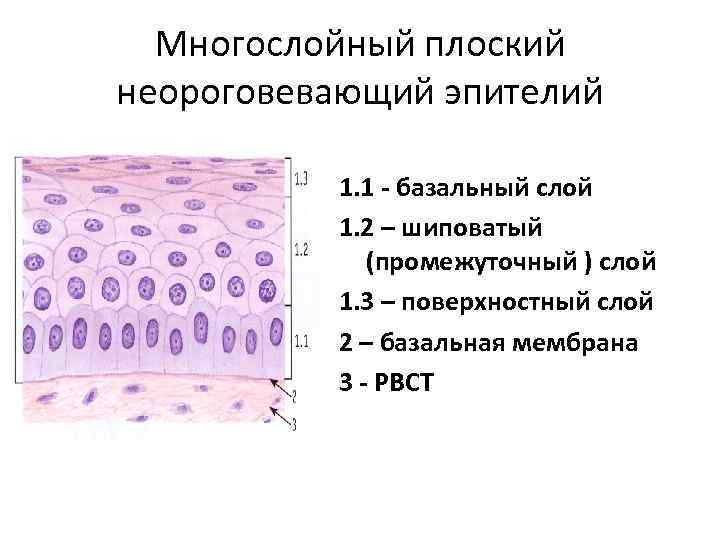 Многослойный плоский неороговевающий эпителий

1.3
1.2
1.1
2
3

1.1 - базальный слой

1.2 – шиповатый (промежуточный ) слой

1.3 – поверхностный слой

2 – базальная мембрана

3 - РВСТ